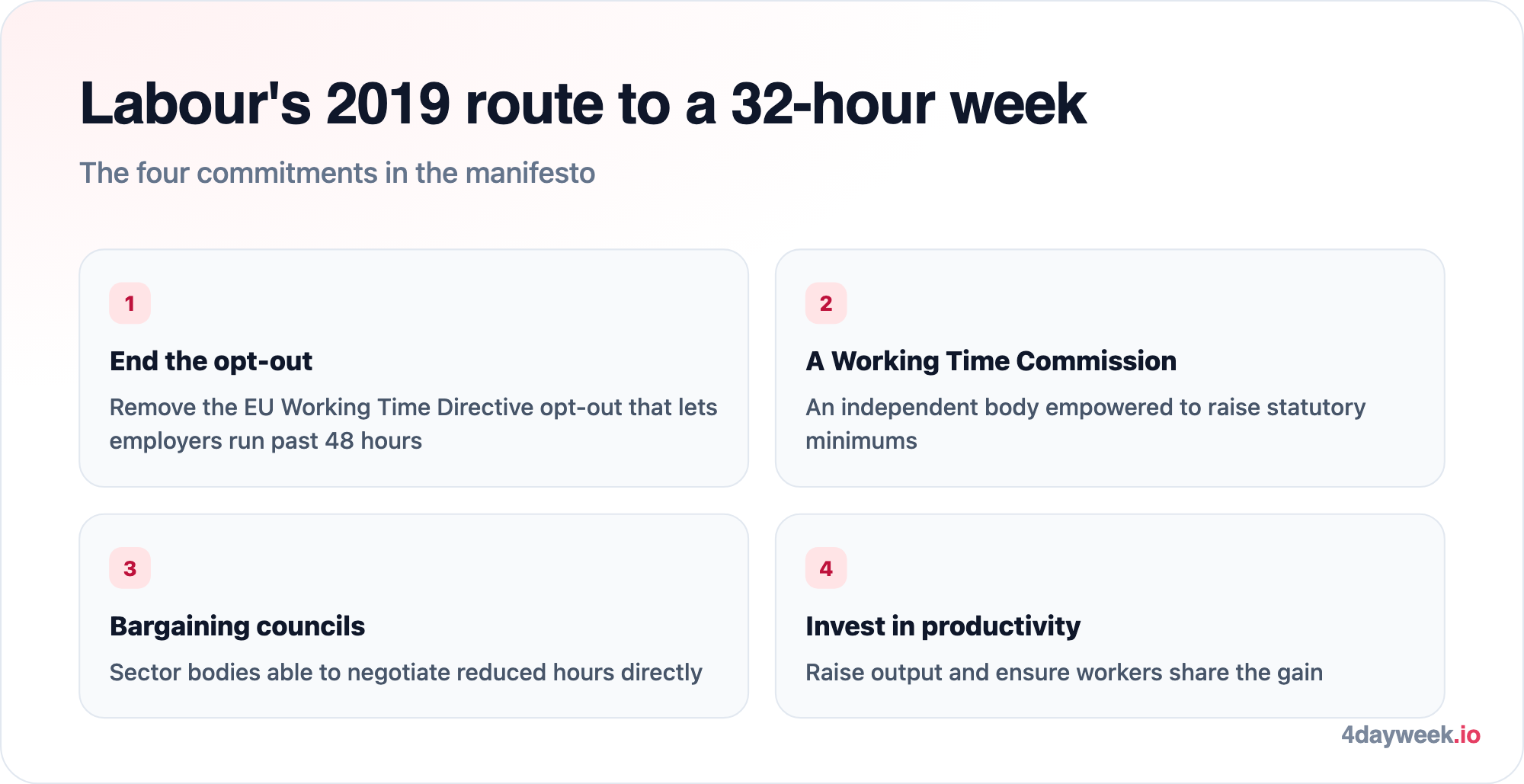 Labour's 2019 route to a 32-hour week

The four commitments in the manifesto

1

End the opt-out

Remove the EU Working Time Directive opt-out that lets employers run past 48 hours

2

A Working Time Commission

An independent body empowered to raise statutory minimums

3

Bargaining councils

Sector bodies able to negotiate reduced hours directly

4

Invest in productivity

Raise output and ensure workers share the gain

4dayweek.io